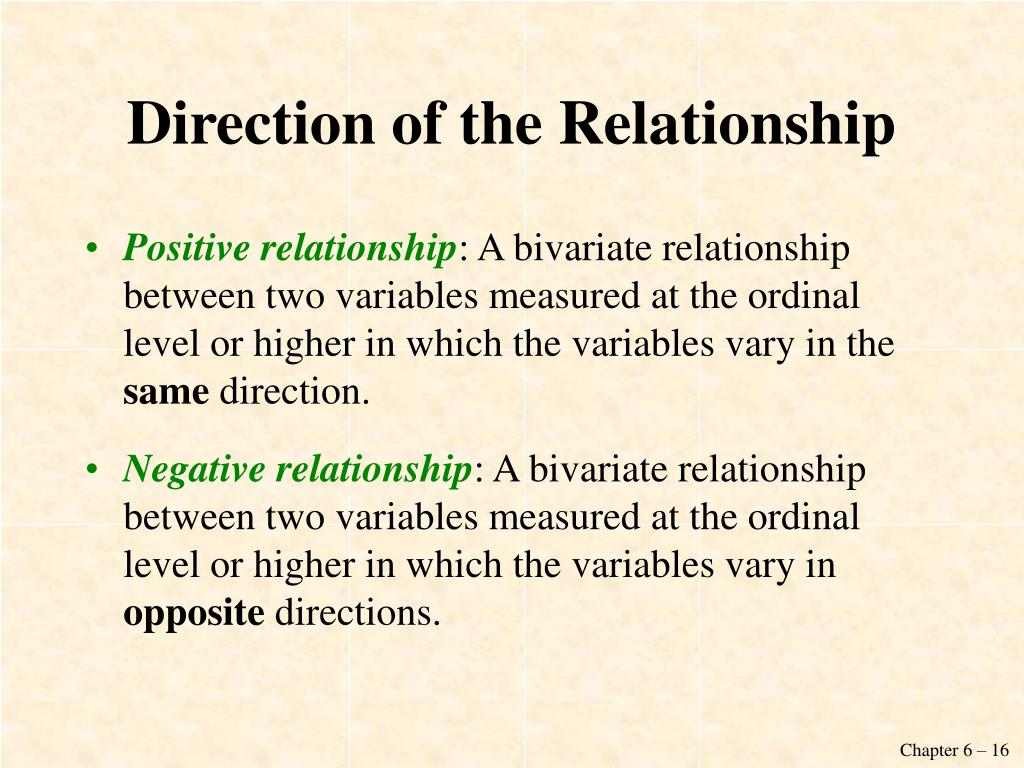 Direction of the Relationship

• Positive relationship: A bivariate relationship between two variables measured at the ordinal level or higher in which the variables vary in the same direction.

• Negative relationship: A bivariate relationship between two variables measured at the ordinal level or higher in which the variables vary in opposite directions.

Chapter 6 – 16